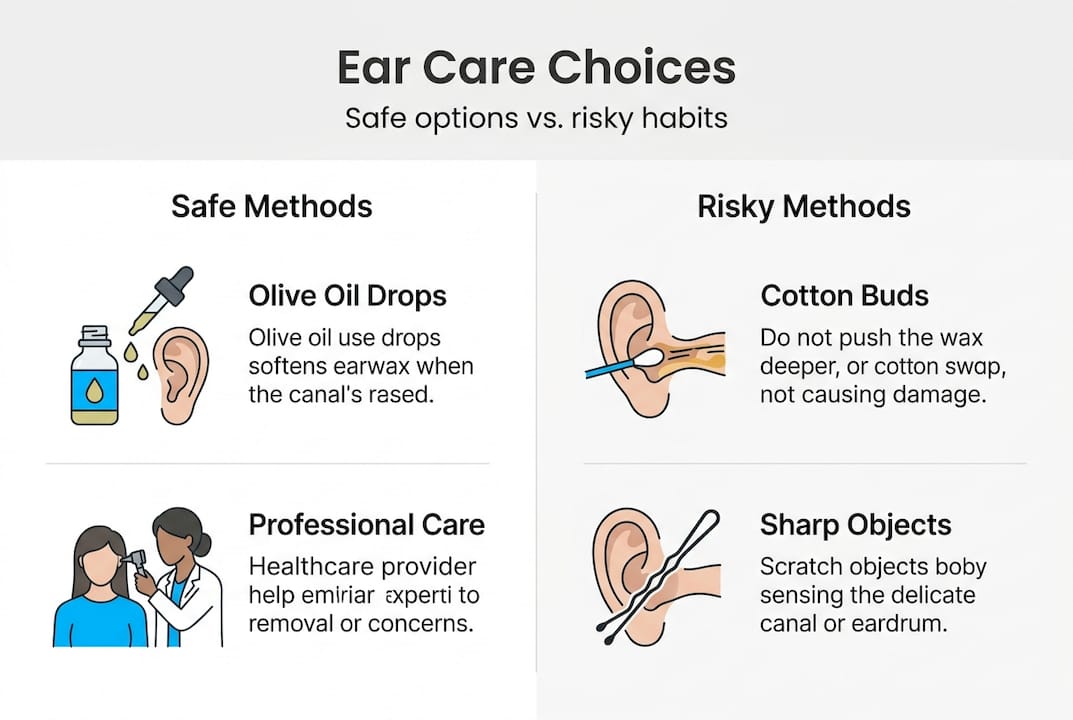 Ear Care Choices

Safe options vs. risky habits

Safe Methods

Olive Oil Drops

Olive oil use drops softens earwax when the canal's rased.

Professional Care

Healthcare provider help emiriar experti to removal or concerns.

Risky Methods

Cotton Buds

Do not push the wax deeper, or cotton swap, not causing damage.

Sharp Objects

Scratch objects boby sensing the delicate canal or eardrum.